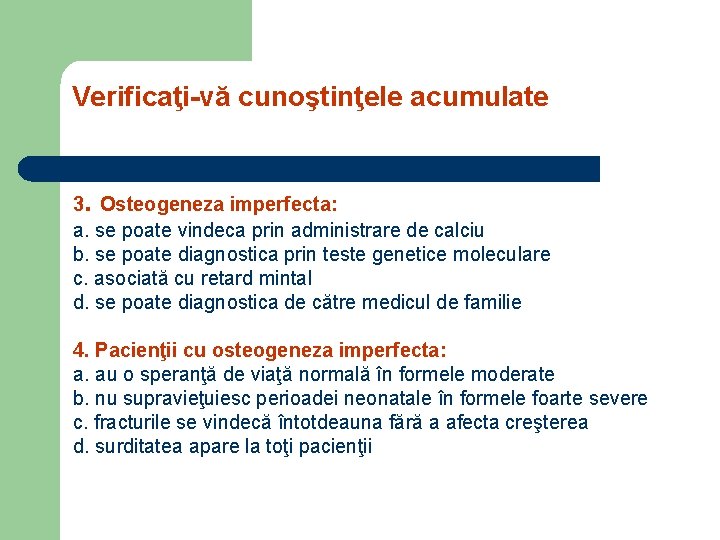 Verificaţi-vă cunoştinţele acumulate

3. Osteogeneza imperfecta:
a. se poate vindeca prin administrare de calciu
b. se poate diagnostica prin teste genetice moleculare
c. asociată cu retard mintal
d. se poate diagnostica de către medicul de familie

4. Pacienţii cu osteogeneza imperfecta:
a. au o speranţă de viaţă normală în formele moderate
b. nu supravieţuiesc perioadei neonatale în formele foarte severe
c. fracturile se vindecă întotdeauna fără a afecta creşterea
d. surditatea apare la toţi pacienţii